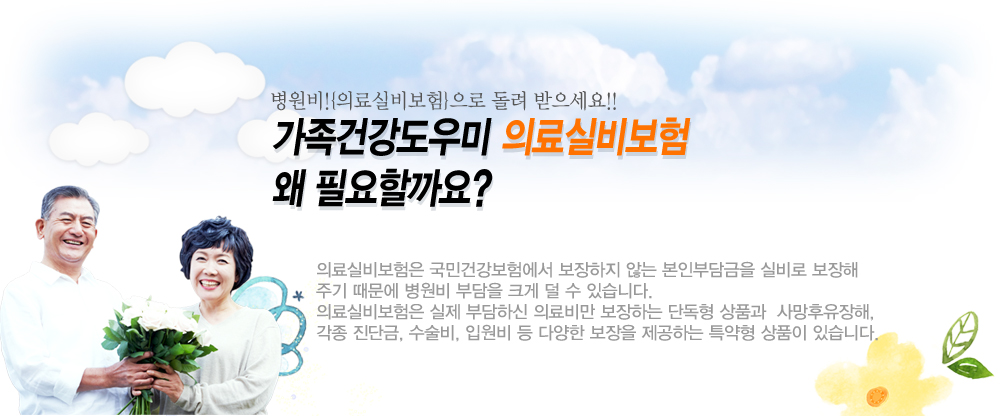 병원비!{의료실비보험}으로 돌려 받으세요!!

가족건강도우미 의료실비보험
왜 필요할까요?

의료실비보험은 국민건강보험에서 보장하지 않는 본인부담금을 실비로 보장해 주기 때문에 병원비 부담을 크게 덜 수 있습니다.
의료실비보험은 실제 부담하신 의료비만 보장하는 단독형 상품과 사망후유장해, 각종 진단금, 수술비, 입원비 등 다양한 보장을 제공하는 특약형 상품이 있습니다.